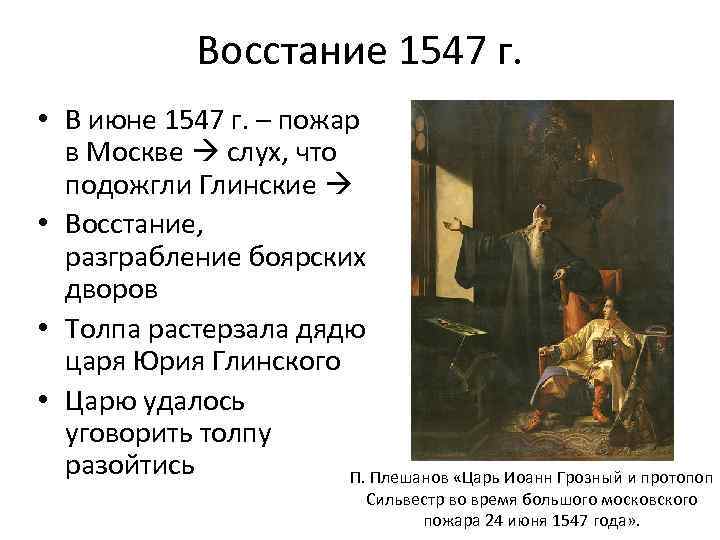 Восстание 1547 г.

• В июне 1547 г. – пожар в Москве → слух, что подожгли Глинские →

• Восстание, разграбление боярских дворов

• Толпа растерзала дядю царя Юрия Глинского

• Царю удалось уговорить толпу разойтись

П. Плешанов «Царь Иоанн Грозный и протопоп Сильвестр во время большого московского пожара 24 июня 1547 года».